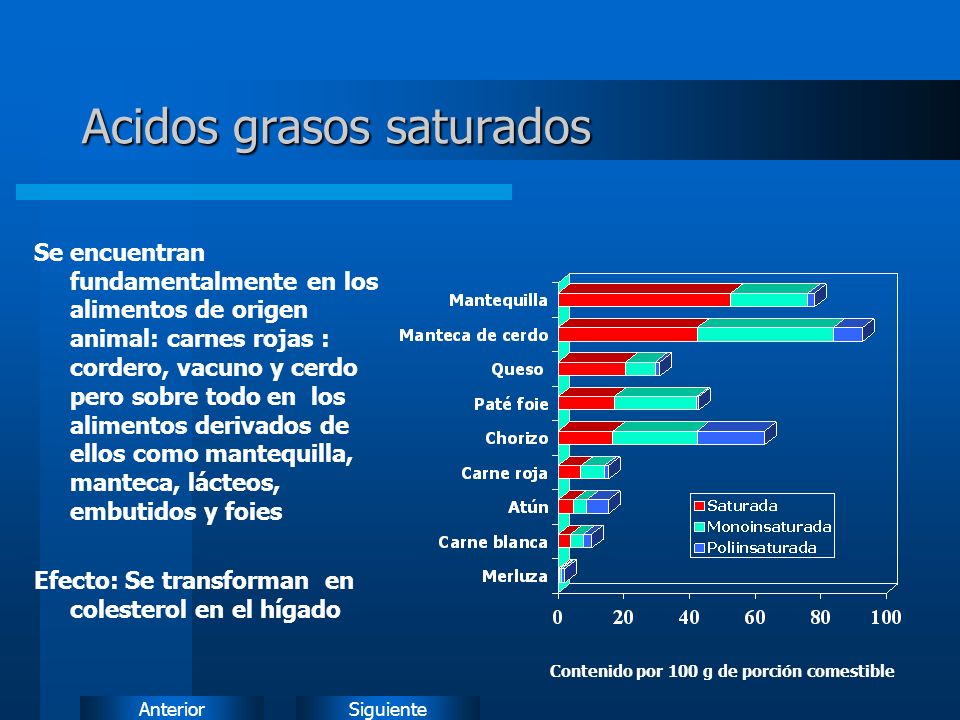 Acidos grasos saturados

Se encuentran fundamentalmente en los alimentos de origen animal: carnes rojas : cordero, vacuno y cerdo pero sobre todo en los alimentos derivados de ellos como mantequilla, manteca, lácteos, embutidos y foies

Efecto: Se transforman en colesterol en el hígado

Mantequilla
Manteca de cerdo
Queso
Paté foie
Chorizo
Carne roja
Atún
Carne blanca
Merluza

Saturada
Monoinsaturada
Poliinsaturada

0 20 40 60 80 100

Contenido por 100 g de porción comestible

Anterior
Siguiente